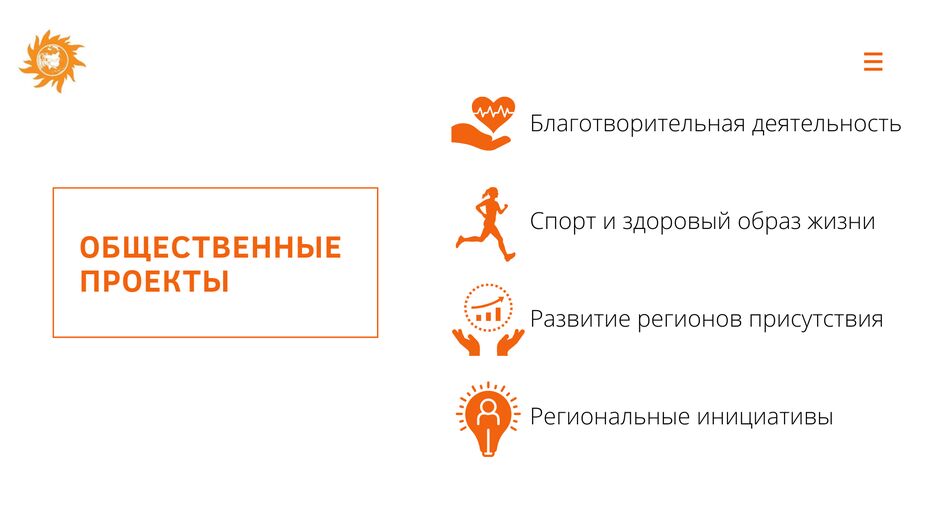 ОБЩЕСТВЕННЫЕ ПРОЕКТЫ

Благотворительная деятельность

Спорт и здоровый образ жизни

Развитие регионов присутствия

Региональные инициативы